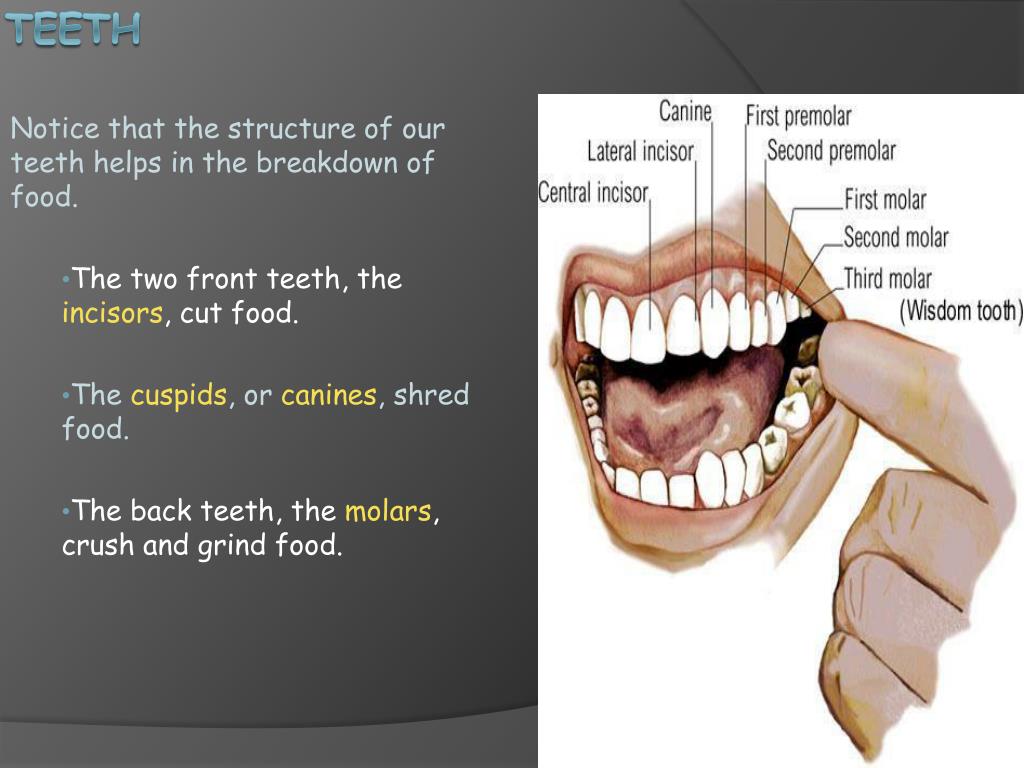 TEETH

Notice that the structure of our teeth helps in the breakdown of food.

•The two front teeth, the incisors, cut food.

•The cuspids, or canines, shred food.

•The back teeth, the molars, crush and grind food.

Canine
First premolar
Lateral incisor
Second premolar
Central incisor
First molar
Second molar
Third molar
(Wisdom tooth)